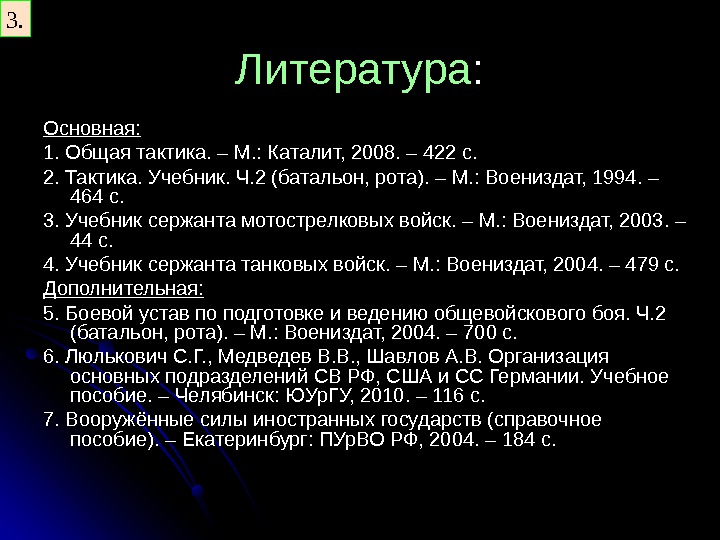 3.

Литература:

Основная:

1. Общая тактика. – М.: Каталит, 2008. – 422 с.

2. Тактика. Учебник. Ч.2 (батальон, рота). – М.: Воениздат, 1994. – 464 с.

3. Учебник сержанта мотострелковых войск. – М.: Воениздат, 2003. – 44 с.

4. Учебник сержанта танковых войск. – М.: Воениздат, 2004. – 479 с.

Дополнительная:

5. Боевой устав по подготовке и ведению общевойскового боя. Ч.2 (батальон, рота). – М.: Воениздат, 2004. – 700 с.

6. Люлькович С.Г., Медведев В.В., Шавлов А.В. Организация основных подразделений СВ РФ, США и СС Германии. Учебное пособие. – Челябинск: ЮУрГУ, 2010. – 116 с.

7. Вооружённые силы иностранных государств (справочное пособие). – Екатеринбург: ПУрВО РФ, 2004. – 184 с.